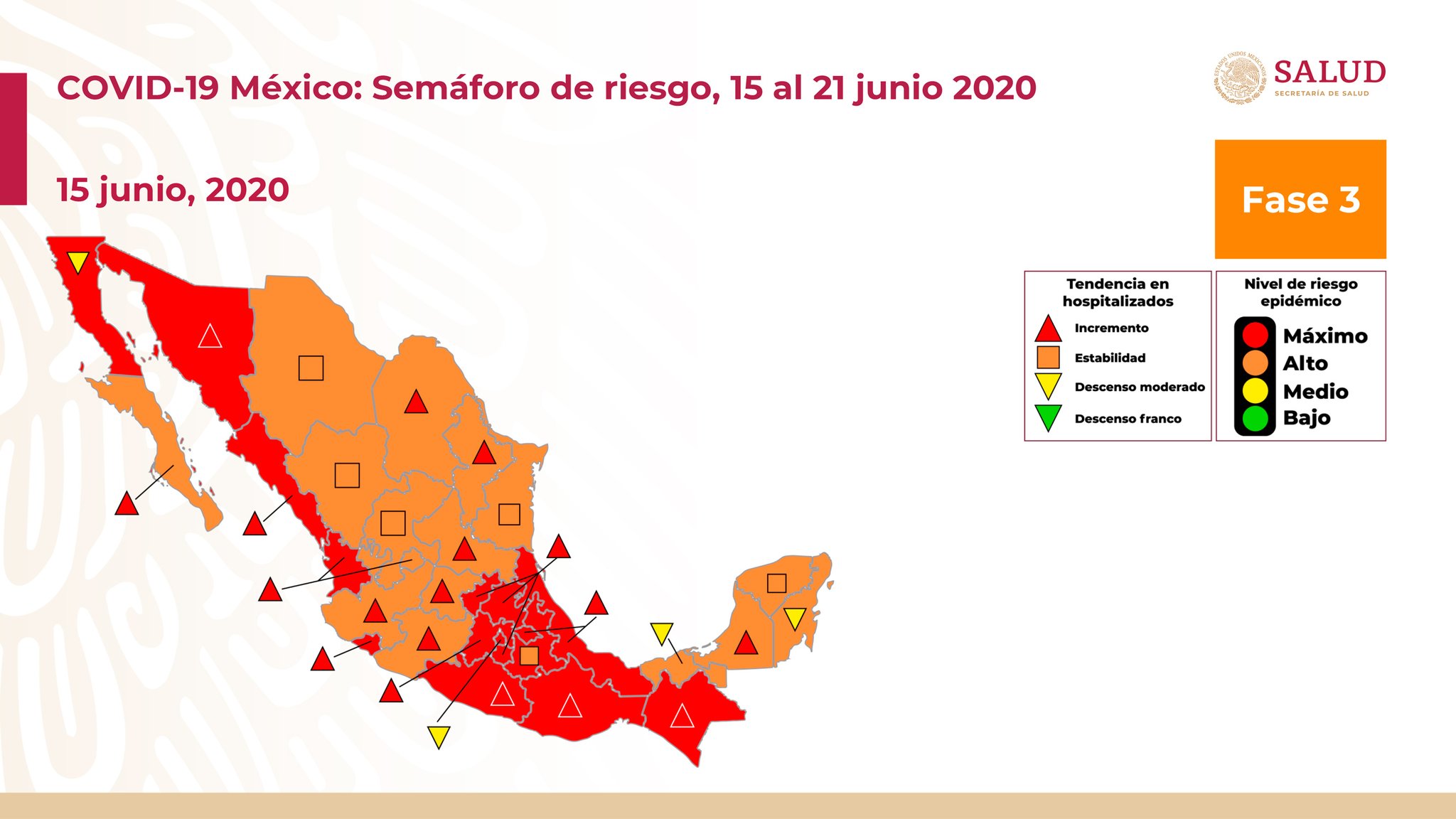 COVID-19 México: Semáforo de riesgo, 15 al 21 junio 2020

ESTADOS UNIDOS MEXICANOS
SALUD
SECRETARÍA DE SALUD

15 junio, 2020

Fase 3

Tendencia en hospitalizados
Incremento
Estabilidad
Descenso moderado
Descenso franco

Nivel de riesgo epidémico
Máximo
Alto
Medio
Bajo